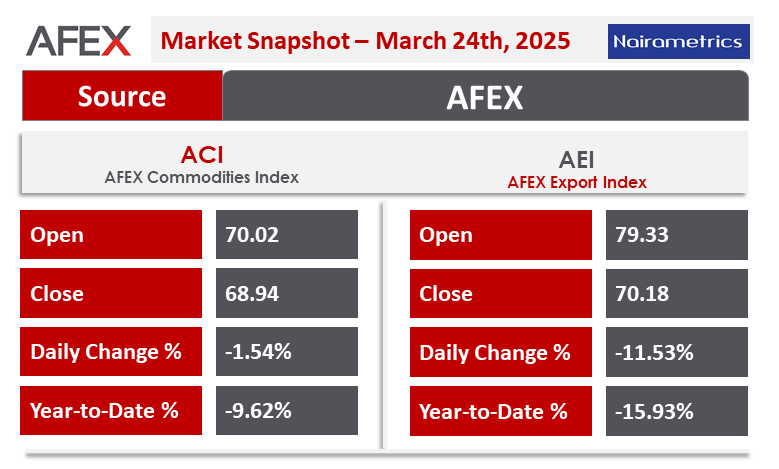 AFEX

Market Snapshot – March 24th, 2025

Nairametrics

Source

AFEX

ACI
AFEX Commodities Index

| Open | 70.02 |
|---|---|
| Close | 68.94 |
| Daily Change % | -1.54% |
| Year-to-Date % | -9.62% |

AEI
AFEX Export Index

| Open | 79.33 |
|---|---|
| Close | 70.18 |
| Daily Change % | -11.53% |
| Year-to-Date % | -15.93% |